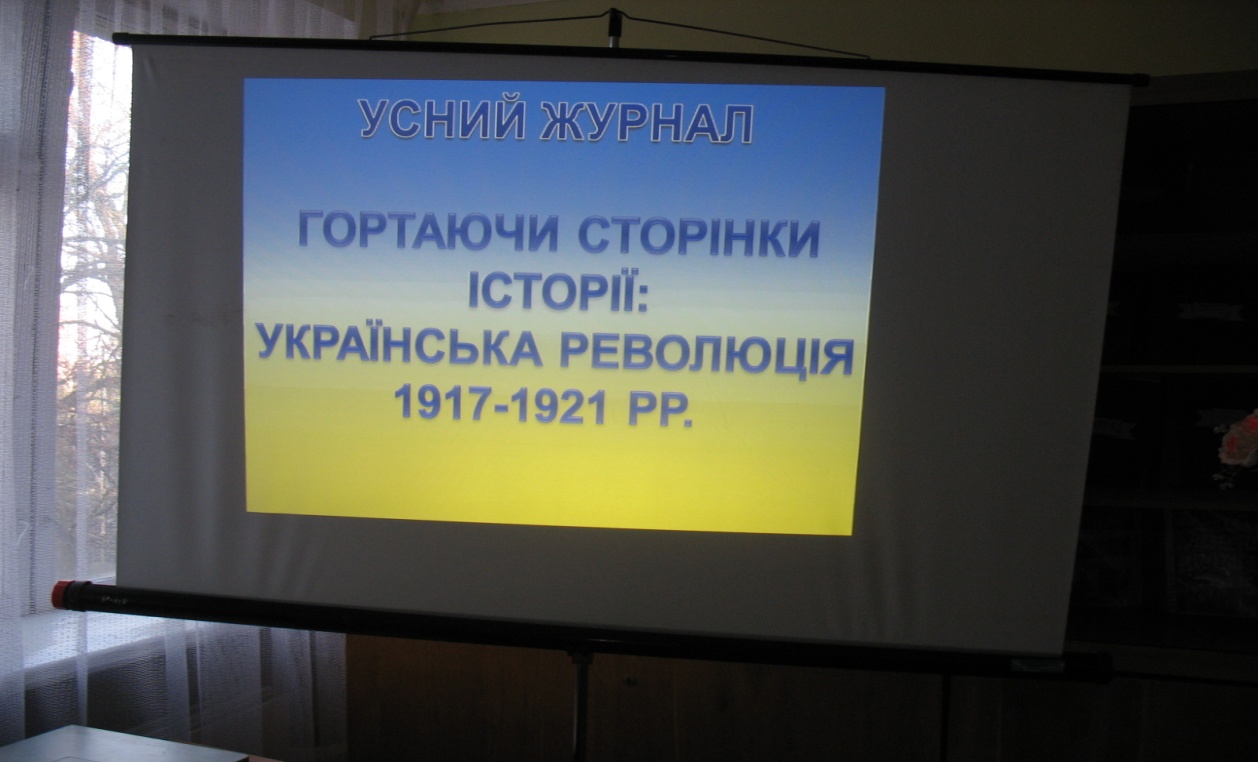 УСНИЙ ЖУРНАЛ

ГОРТАЮЧИ СТОРІНКИ ІСТОРІЇ: УКРАЇНСЬКА РЕВОЛЮЦІЯ 1917-1921 РР.